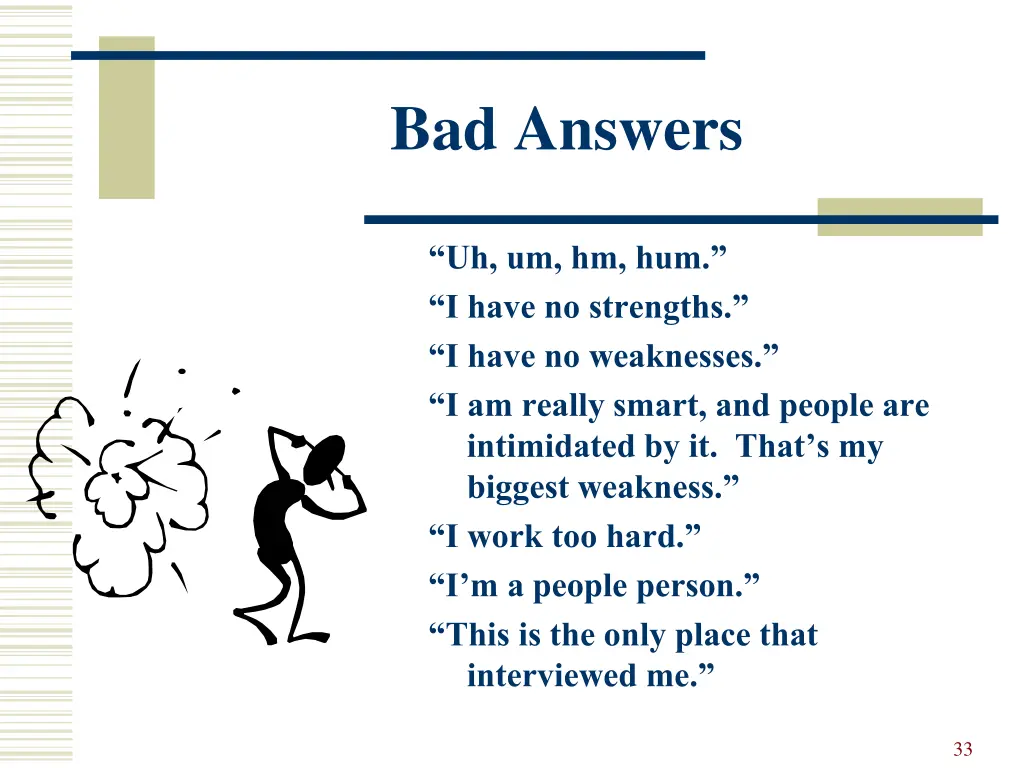 Bad Answers

“Uh, um, hm, hum.”

“I have no strengths.”

“I have no weaknesses.”

“I am really smart, and people are intimidated by it. That’s my biggest weakness.”

“I work too hard.”

“I’m a people person.”

“This is the only place that interviewed me.”

33